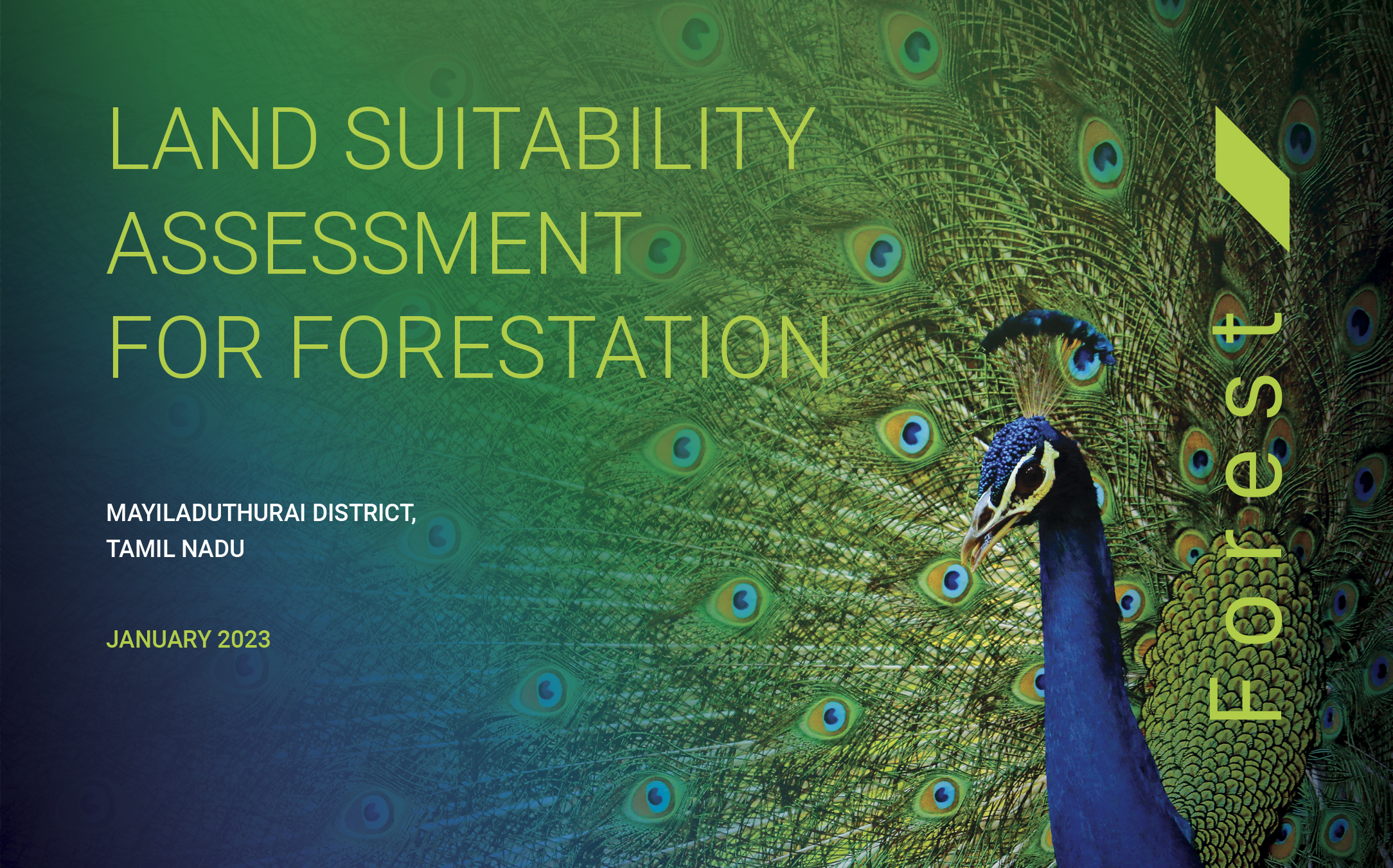 LAND SUITABILITY ASSESSMENT FOR FORESTATION

MAYILADUTHURAI DISTRICT, TAMIL NADU

JANUARY 2023

Forest